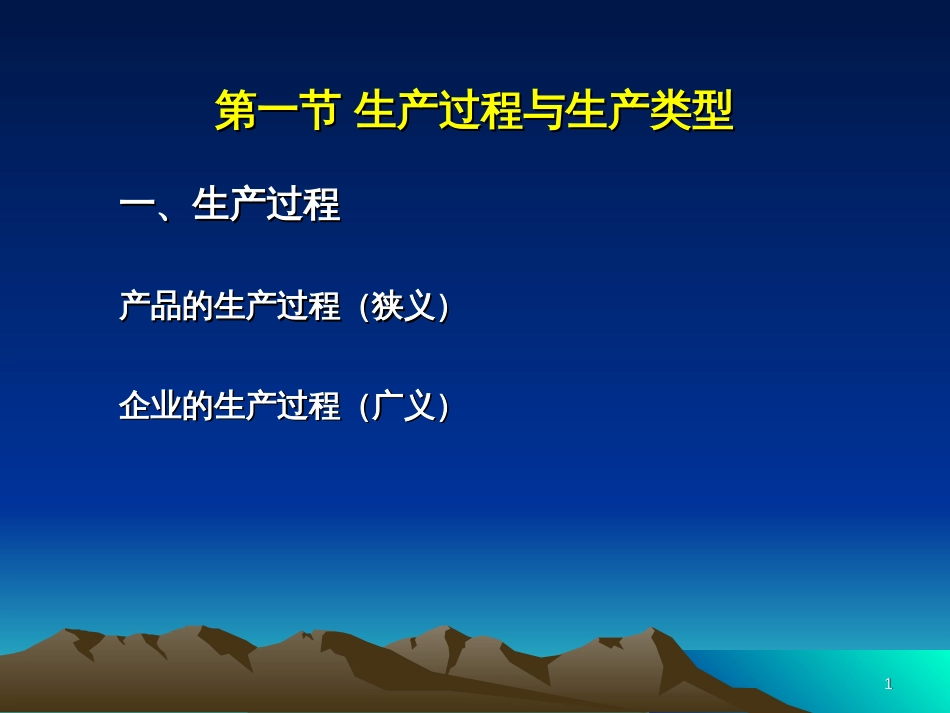 第一节 生产过程与生产类型

一、生产过程

产品的生产过程（狭义）

企业的生产过程（广义）

1